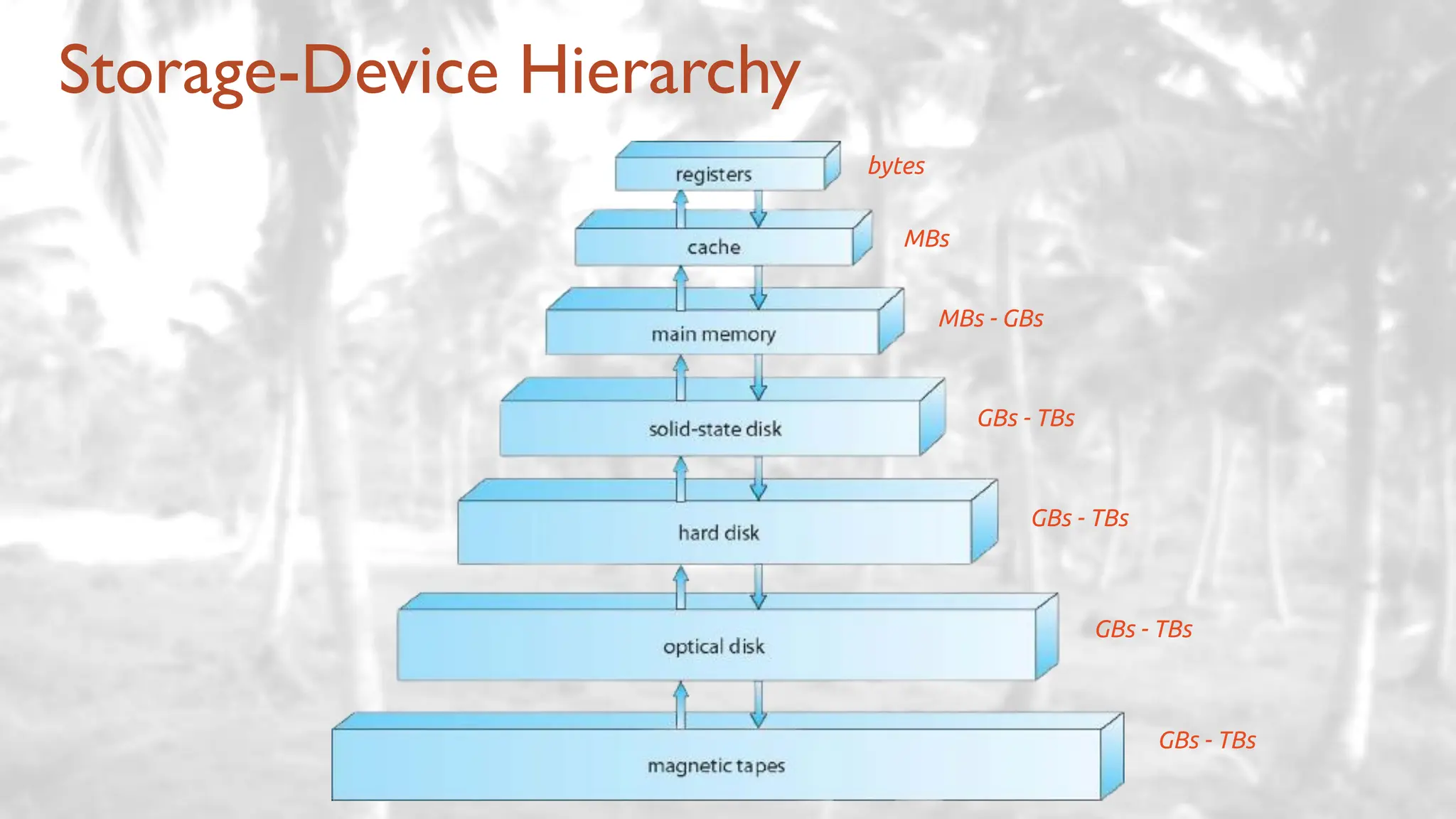 Storage-Device Hierarchy

registers
bytes

cache
MBs

main memory
MBs - GBs

solid-state disk
GBs - TBs

hard disk
GBs - TBs

optical disk
GBs - TBs

magnetic tapes
GBs - TBs